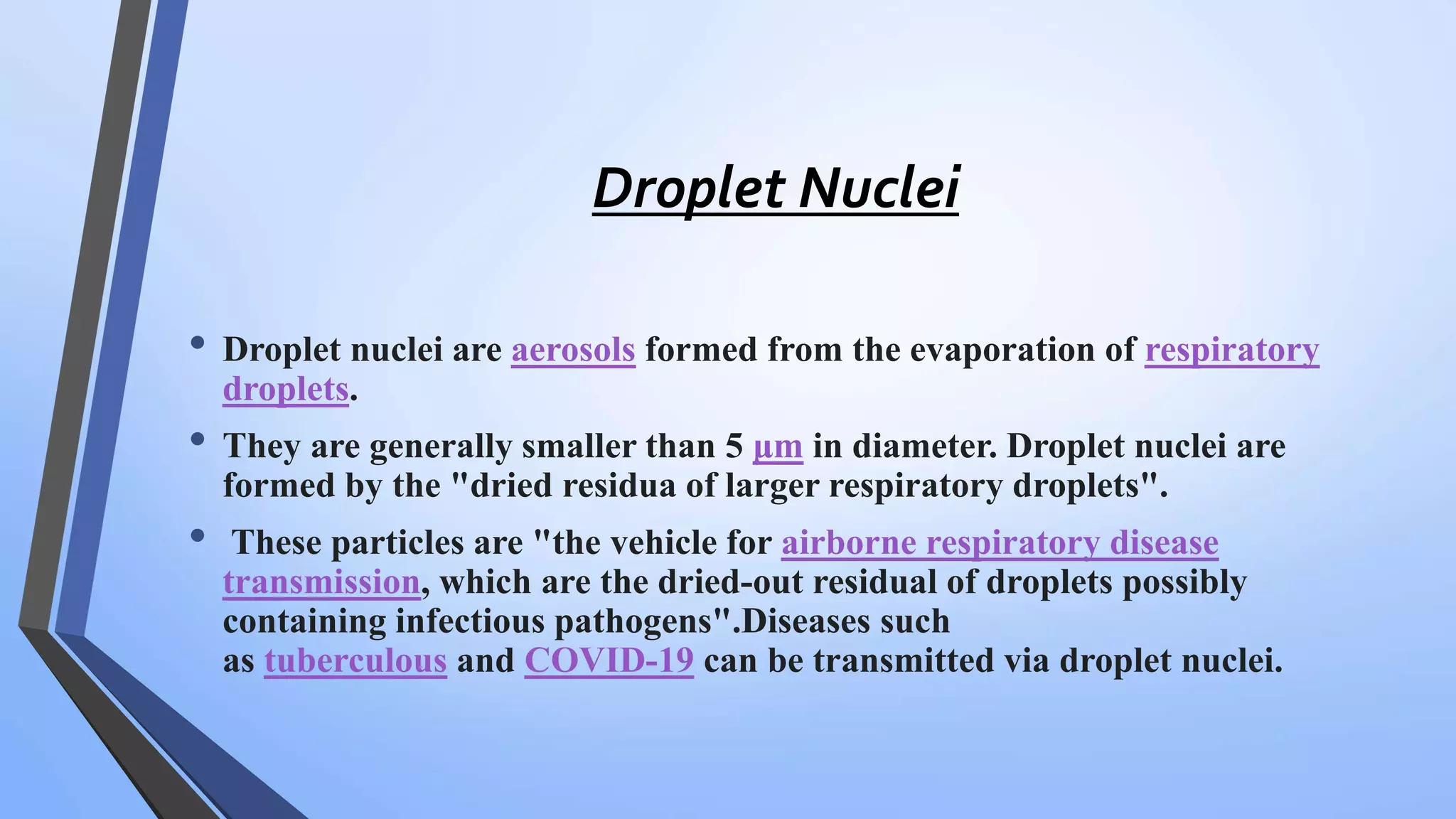 Droplet Nuclei

• Droplet nuclei are aerosols formed from the evaporation of respiratory droplets.

• They are generally smaller than 5 µm in diameter. Droplet nuclei are formed by the "dried residua of larger respiratory droplets".

• These particles are "the vehicle for airborne respiratory disease transmission, which are the dried-out residual of droplets possibly containing infectious pathogens".Diseases such as tuberculous and COVID-19 can be transmitted via droplet nuclei.